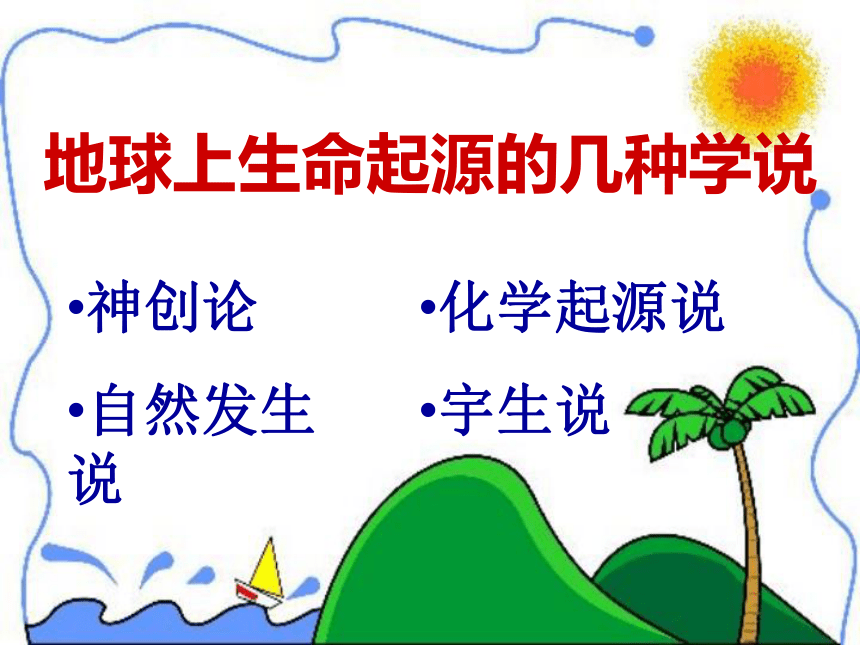 地球上生命起源的几种学说

•神创论

•自然发生说

•化学起源说

•宇生说